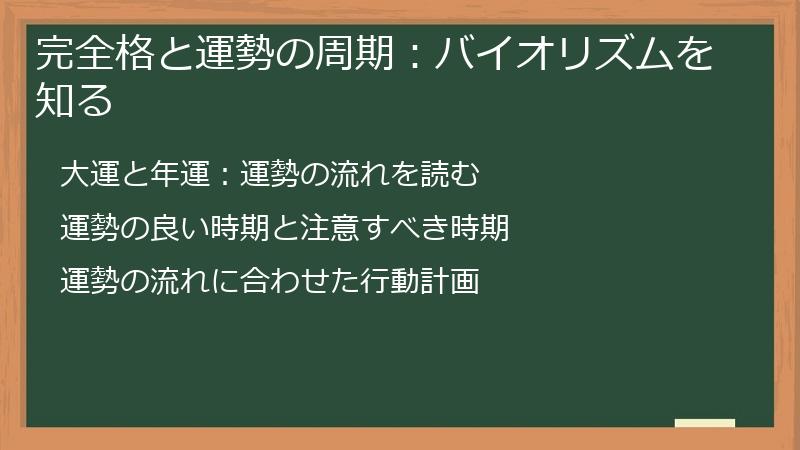 完全格と運勢の周期：バイオリズムを知る

大運と年運：運勢の流れを読む

運勢の良い時期と注意すべき時期

運勢の流れに合わせた行動計画